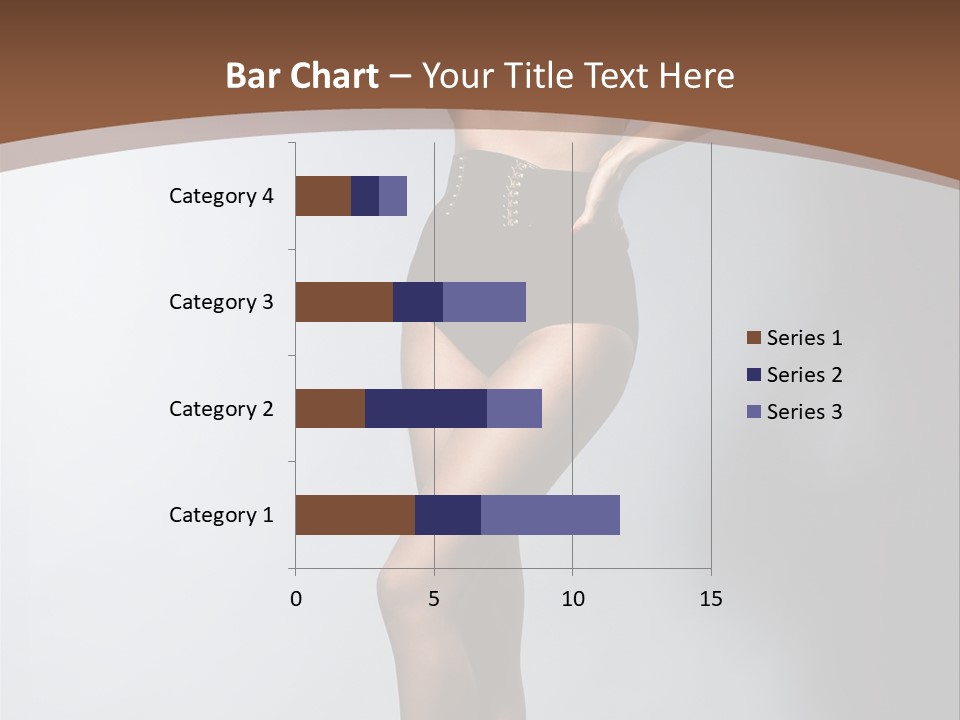 Bar Chart – Your Title Text Here

Category 4
Category 3
Category 2
Category 1

0
5
10
15

Series 1
Series 2
Series 3